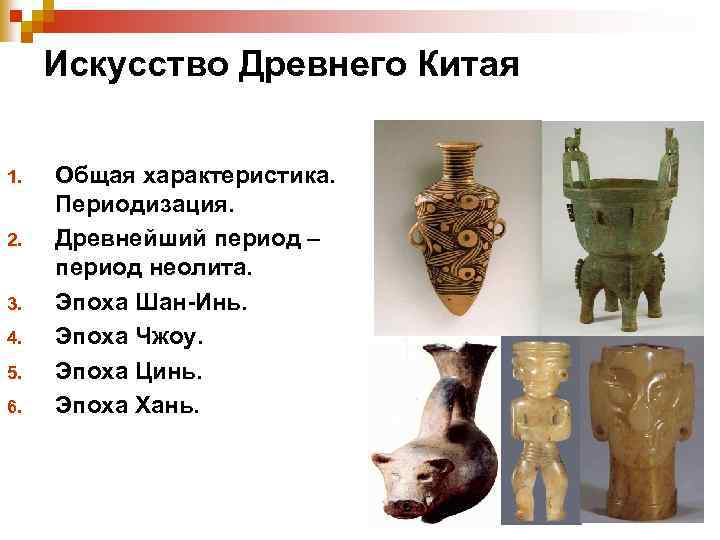 Искусство Древнего Китая

1. Общая характеристика. Периодизация.
2. Древнейший период – период неолита.
3. Эпоха Шан-Инь.
4. Эпоха Чжоу.
5. Эпоха Цинь.
6. Эпоха Хань.